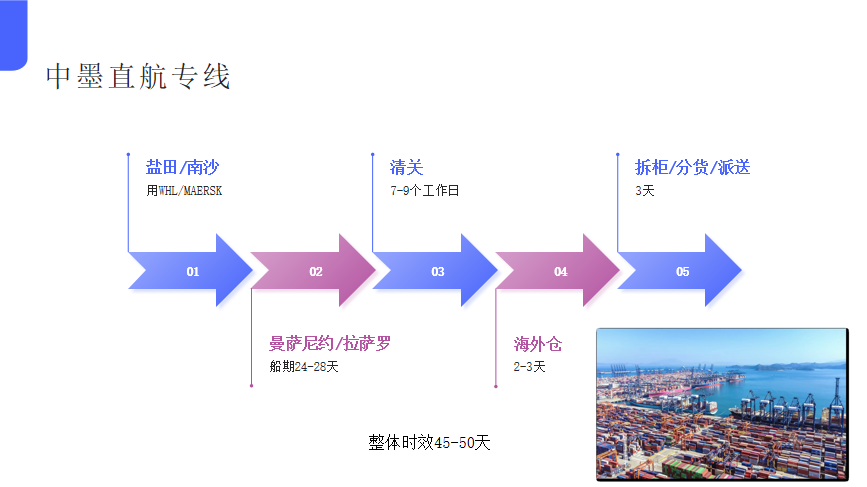 中墨直航专线

盐田/南沙
用WHL/MAERSK

清关
7-9个工作日

拆柜/分货/派送
3天

01

02

03

04

05

曼萨尼约/拉萨罗
船期24-28天

海外仓
2-3天

整体时效45-50天